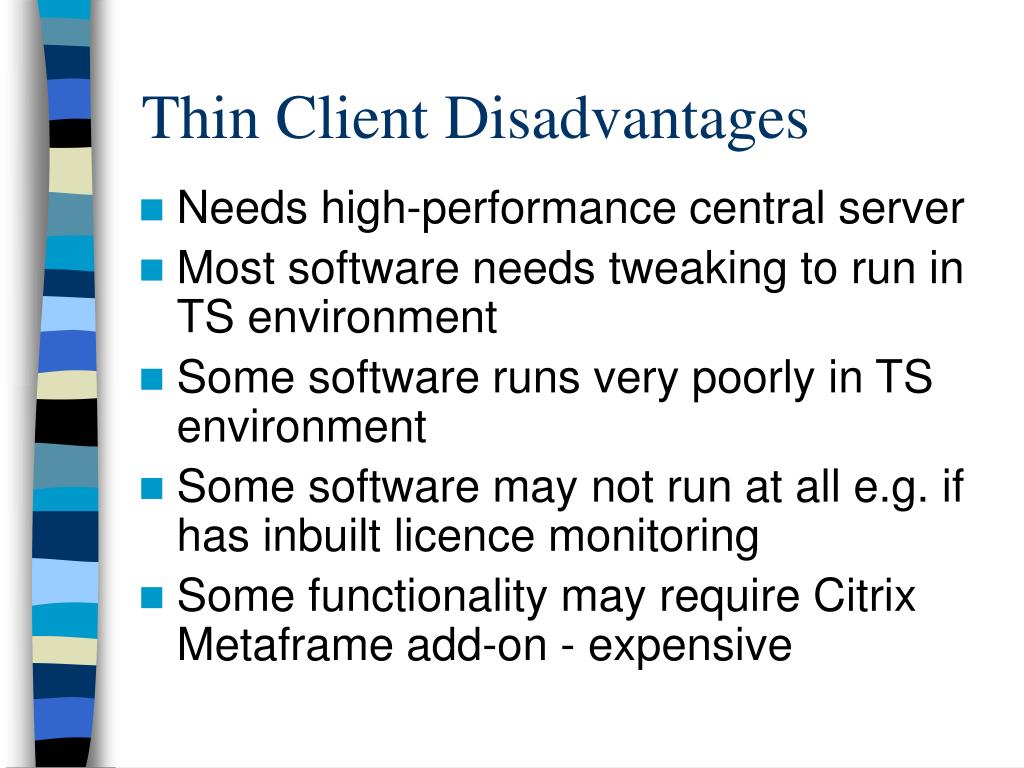 Thin Client Disadvantages

- Needs high-performance central server
- Most software needs tweaking to run in TS environment
- Some software runs very poorly in TS environment
- Some software may not run at all e.g. if has inbuilt licence monitoring
- Some functionality may require Citrix Metaframe add-on - expensive